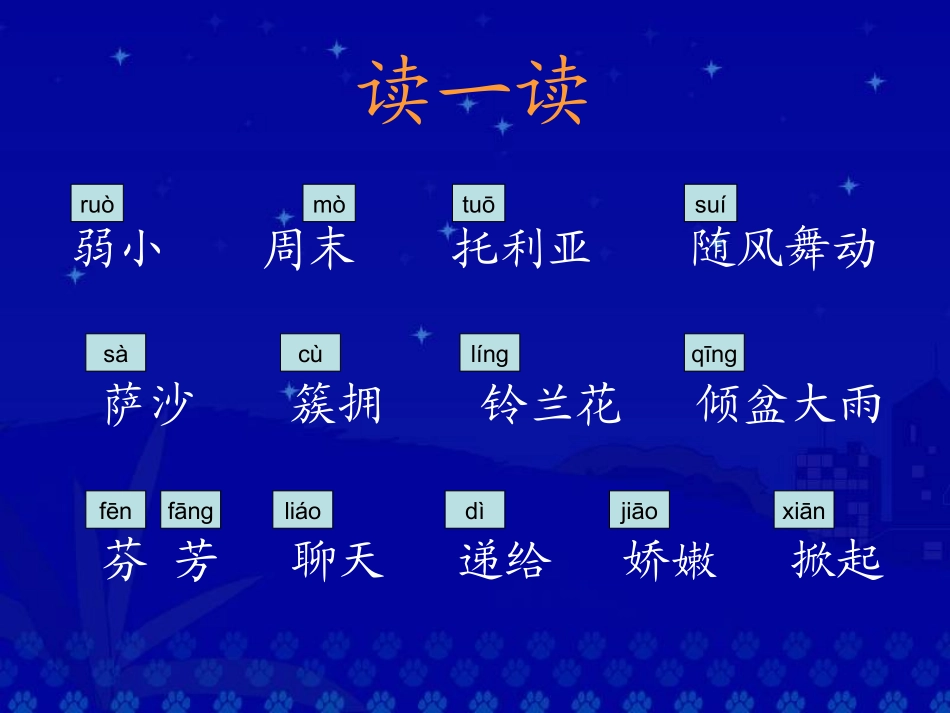 读一读

ruò 弱小　mò 周末　tuō 托利亚　suí 随风舞动

sà 萨沙　cù 簇拥　líng 铃兰花　qīng 倾盆大雨

fēn fāng 芬 芳　liáo 聊天　dì 递给　jiāo 娇嫩　xiān 掀起